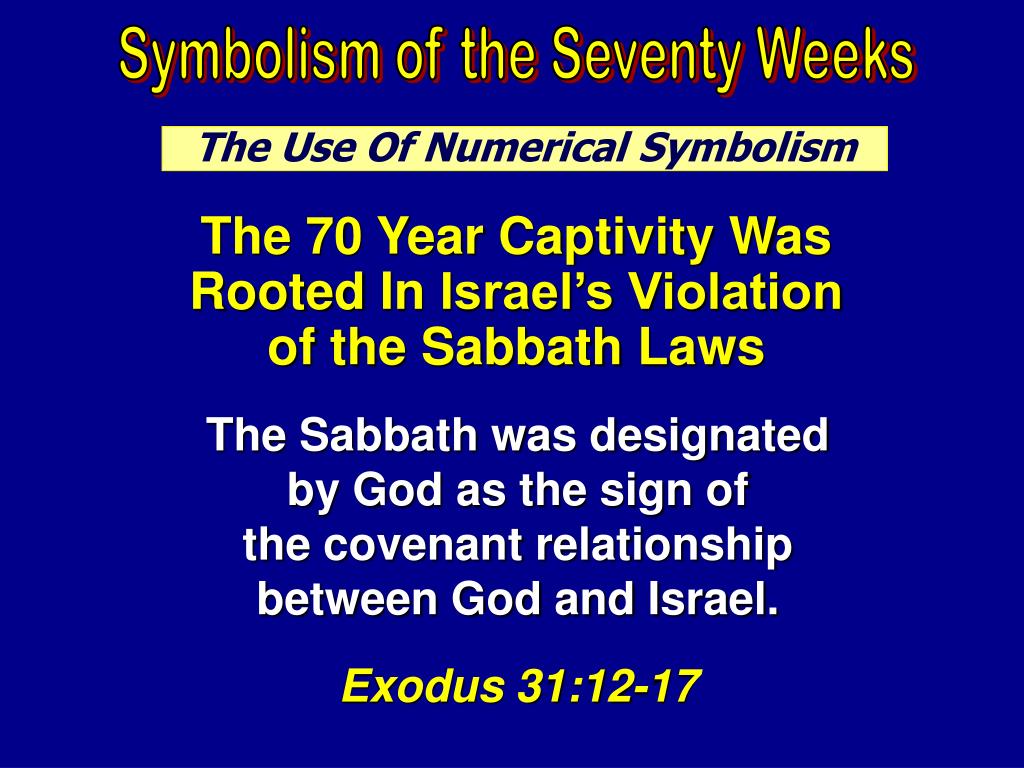 Symbolism of the Seventy Weeks

The Use Of Numerical Symbolism

The 70 Year Captivity Was Rooted In Israel’s Violation of the Sabbath Laws

The Sabbath was designated by God as the sign of the covenant relationship between God and Israel.

Exodus 31:12-17